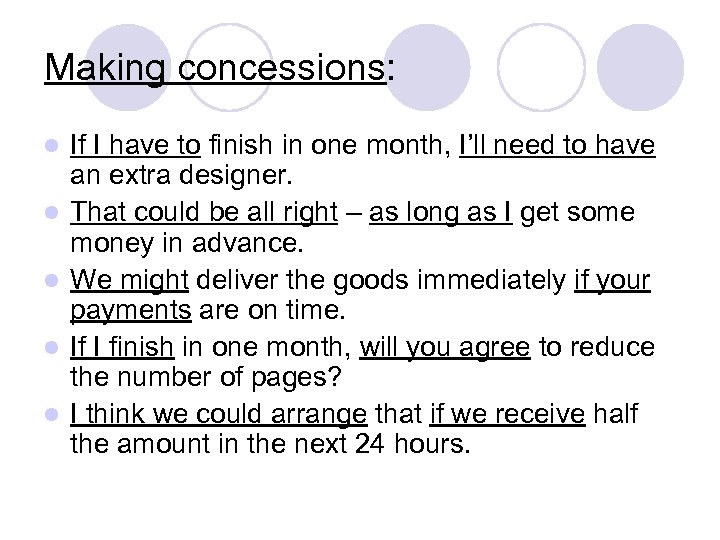 Making concessions:

- If I have to finish in one month, I'll need to have an extra designer.
- That could be all right – as long as I get some money in advance.
- We might deliver the goods immediately if your payments are on time.
- If I finish in one month, will you agree to reduce the number of pages?
- I think we could arrange that if we receive half the amount in the next 24 hours.